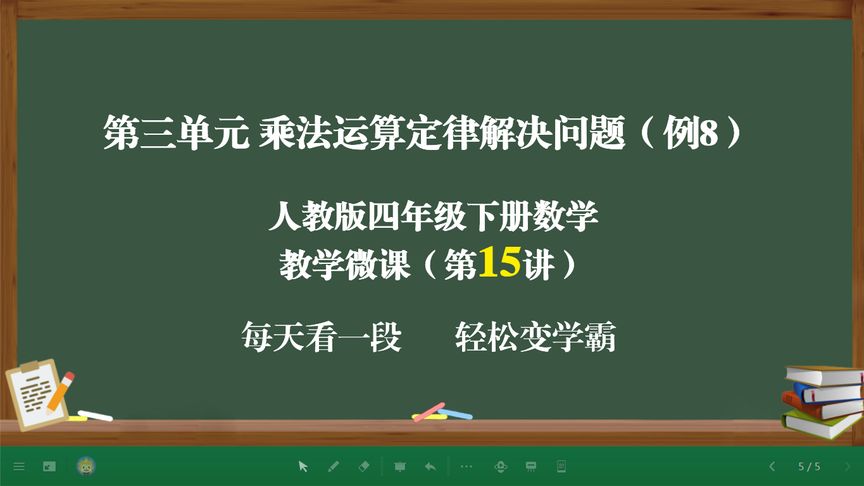 第三单元 乘法运算定律解决问题（例8）

人教版四年级下册数学
教学微课（第15讲）

每天看一段　　轻松变学霸

5 / 5